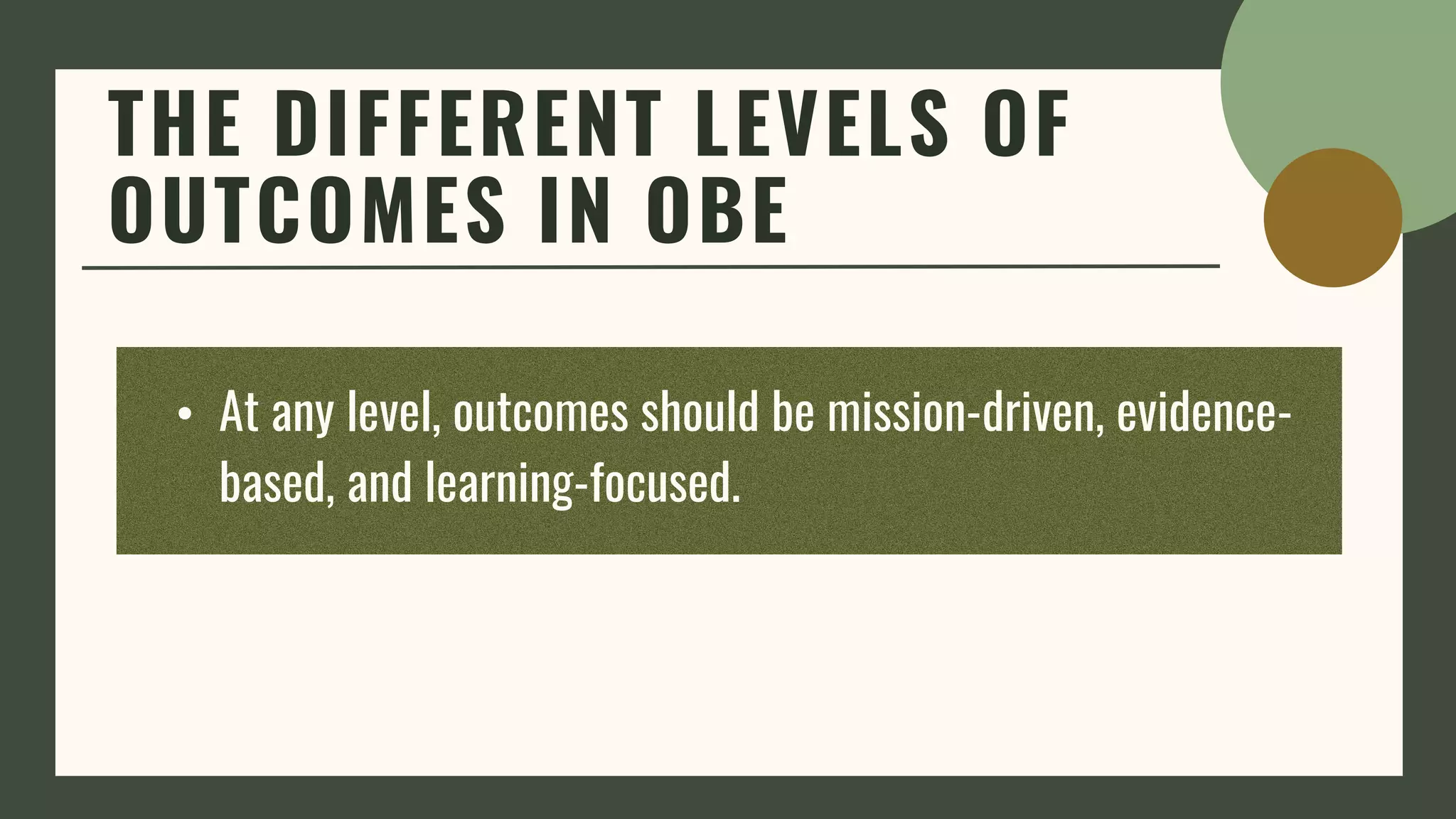 THE DIFFERENT LEVELS OF OUTCOMES IN OBE

• At any level, outcomes should be mission-driven, evidence-based, and learning-focused.